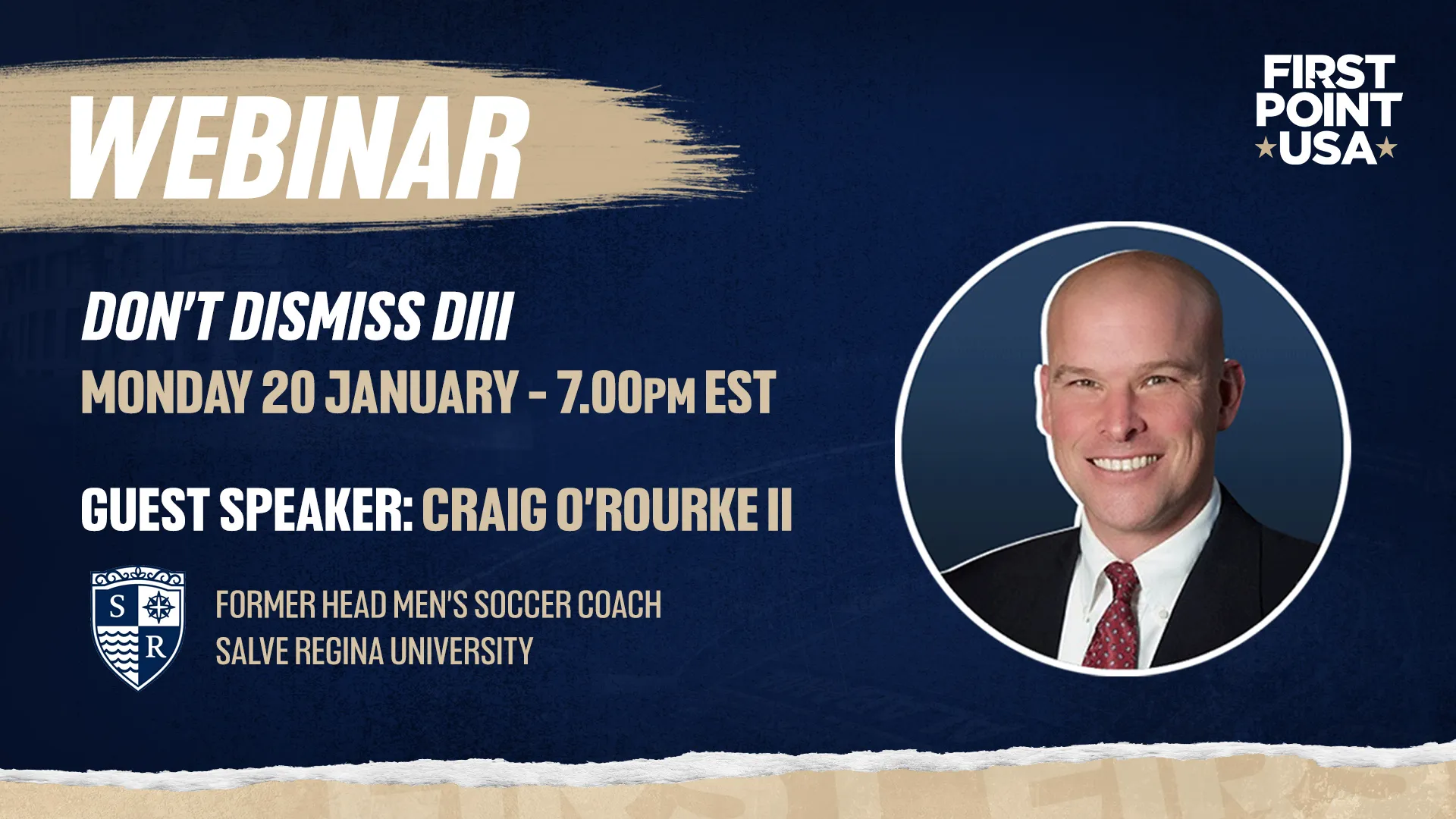 WEBINAR

FIRST POINT USA

DON'T DISMISS DIII
MONDAY 20 JANUARY - 7.00PM EST

GUEST SPEAKER: CRAIG O'ROURKE II

S R

FORMER HEAD MEN'S SOCCER COACH
SALVE REGINA UNIVERSITY